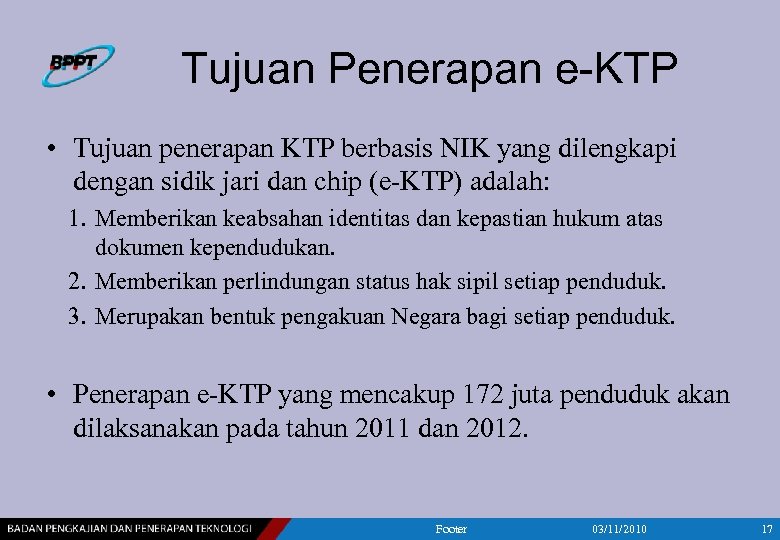 BPPT

Tujuan Penerapan e-KTP

• Tujuan penerapan KTP berbasis NIK yang dilengkapi dengan sidik jari dan chip (e-KTP) adalah:

1. Memberikan keabsahan identitas dan kepastian hukum atas dokumen kependudukan.
2. Memberikan perlindungan status hak sipil setiap penduduk.
3. Merupakan bentuk pengakuan Negara bagi setiap penduduk.

• Penerapan e-KTP yang mencakup 172 juta penduduk akan dilaksanakan pada tahun 2011 dan 2012.

BADAN PENGKAJIAN DAN PENERAPAN TEKNOLOGI Footer 03/11/2010 17